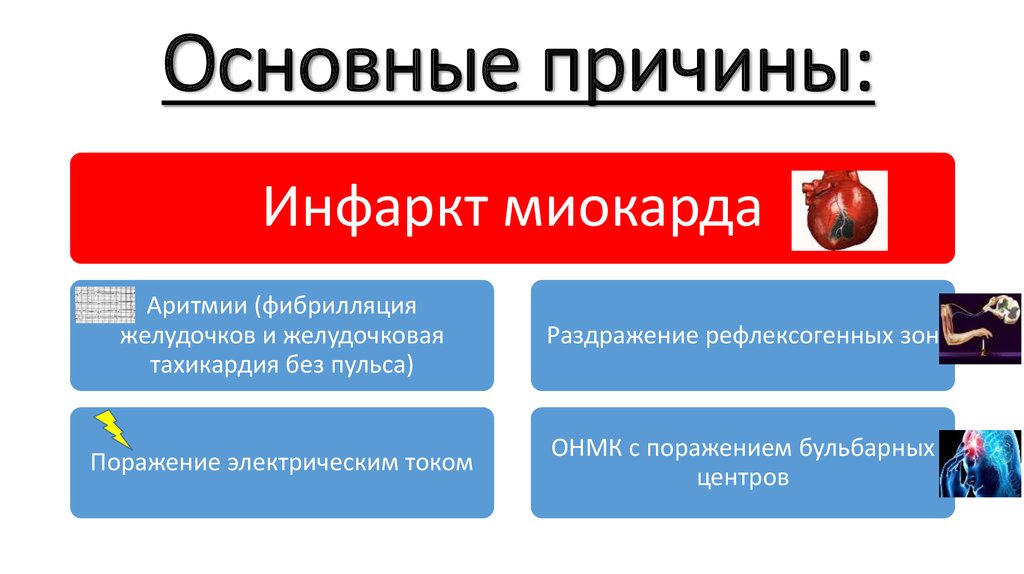 Основные причины:

Инфаркт миокарда

Аритмии (фибрилляция желудочков и желудочковая тахикардия без пульса)

Раздражение рефлексогенных зон

Поражение электрическим током

ОНМК с поражением бульбарных центров